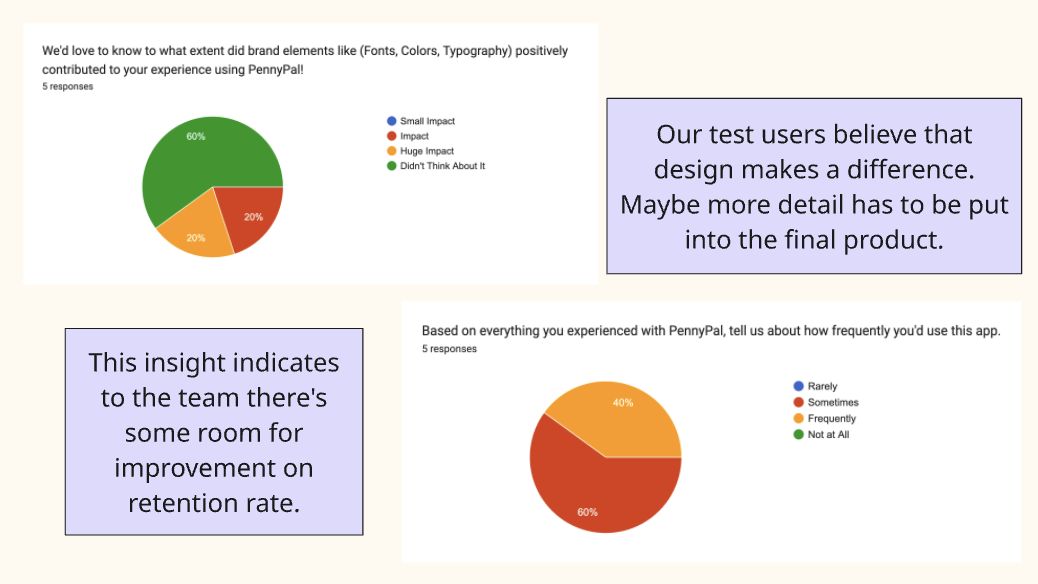 We'd love to know to what extent did brand elements like (Fonts, Colors, Typography) positively contributed to your experience using PennyPal!
5 responses

60%
20%
20%

Small Impact
Impact
Huge Impact
Didn't Think About It

Our test users believe that design makes a difference. Maybe more detail has to be put into the final product.

This insight indicates to the team there's some room for improvement on retention rate.

Based on everything you experienced with PennyPal, tell us about how frequently you'd use this app.
5 responses

40%
60%

Rarely
Sometimes
Frequently
Not at All